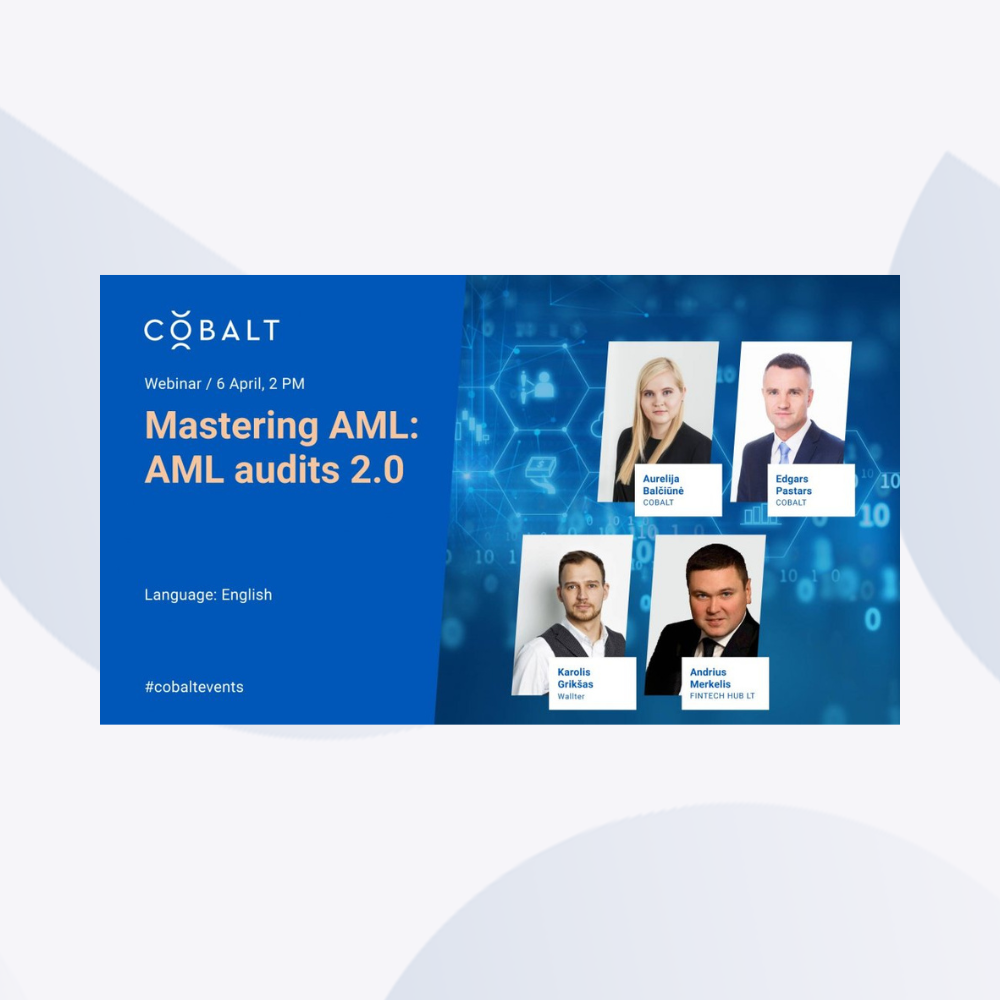 COBALT

Webinar / 6 April, 2 PM

Mastering AML: AML audits 2.0

Language: English

#cobaltevents

Aurelija Balčiūnė
COBALT

Edgars Pastars
COBALT

Karolis Grikšas
Wallter

Andrius Merkelis
FINTECH HUB LT